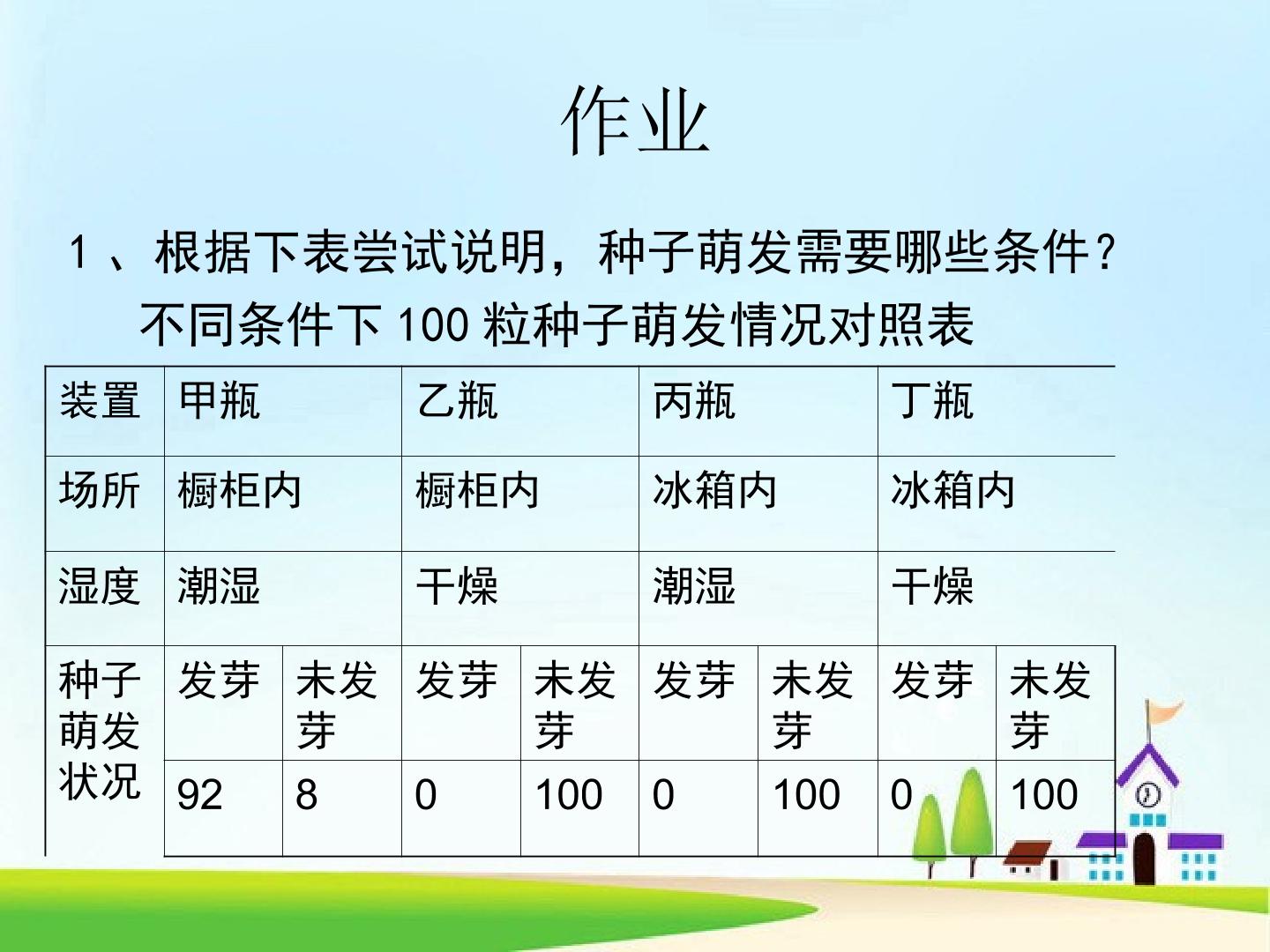 作业

1、根据下表尝试说明，种子萌发需要哪些条件？

不同条件下100粒种子萌发情况对照表

| 装置 | 甲瓶 |  | 乙瓶 |  | 丙瓶 |  | 丁瓶 |  |
|---|---|---|---|---|---|---|---|---|
| 场所 | 橱柜内 |  | 橱柜内 |  | 冰箱内 |  | 冰箱内 |  |
| 湿度 | 潮湿 |  | 干燥 |  | 潮湿 |  | 干燥 |  |
| 种子萌发状况 | 发芽 | 未发芽 | 发芽 | 未发芽 | 发芽 | 未发芽 | 发芽 | 未发芽 |
|  | 92 | 8 | 0 | 100 | 0 | 100 | 0 | 100 |